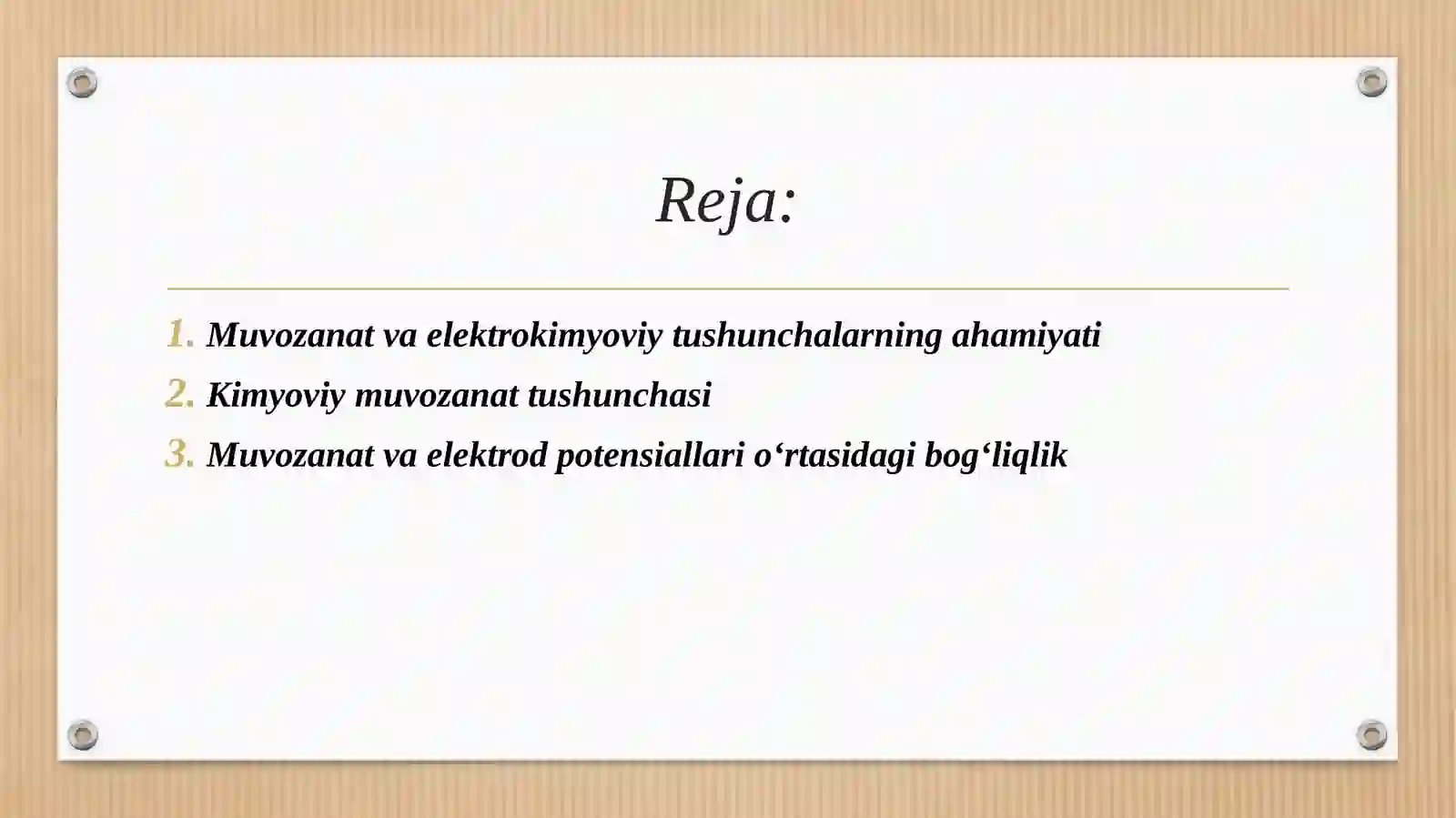 Reja:

1. Muvozanat va elektrokimyoviy tushunchalarning ahamiyati
2. Kimyoviy muvozanat tushunchasi
3. Muvozanat va elektrod potensiallari o‘rtasidagi bog‘liqlik